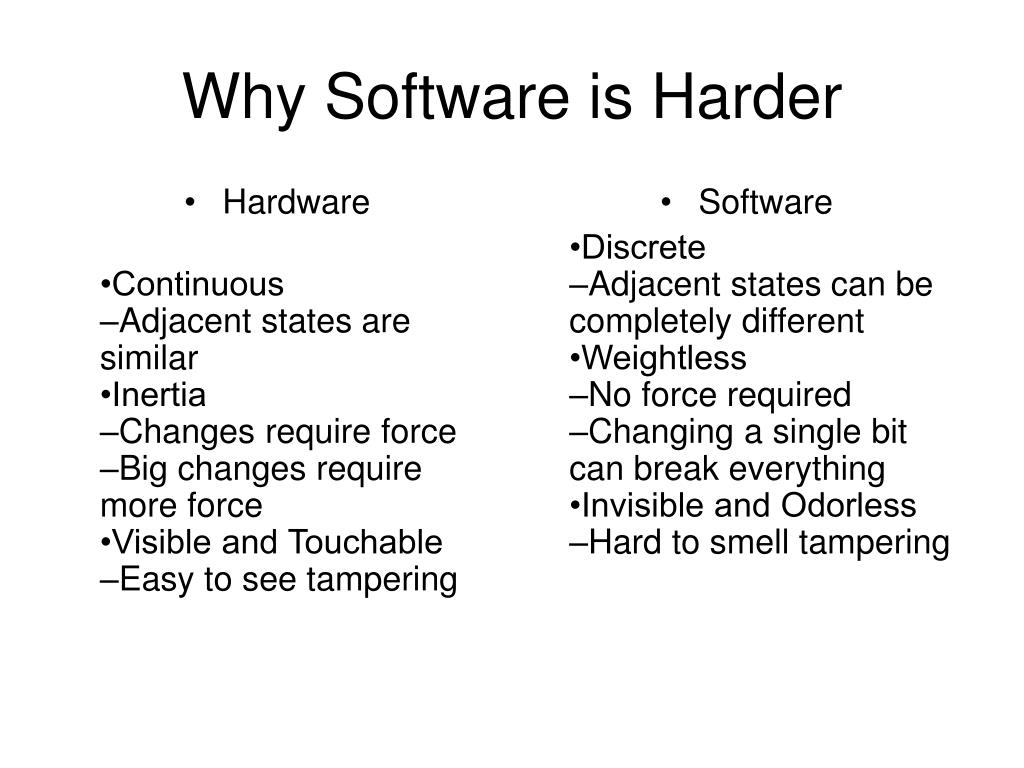 Why Software is Harder

• Hardware

•Continuous
–Adjacent states are similar
•Inertia
–Changes require force
–Big changes require more force
•Visible and Touchable
–Easy to see tampering

• Software

•Discrete
–Adjacent states can be completely different
•Weightless
–No force required
–Changing a single bit can break everything
•Invisible and Odorless
–Hard to smell tampering